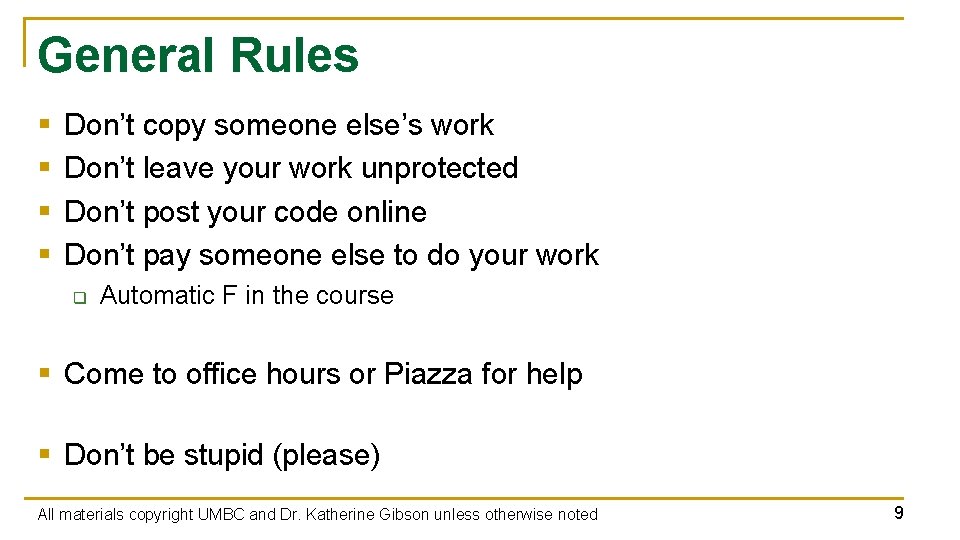 General Rules

- Don’t copy someone else’s work
- Don’t leave your work unprotected
- Don’t post your code online
- Don’t pay someone else to do your work
  - Automatic F in the course

- Come to office hours or Piazza for help

- Don’t be stupid (please)

All materials copyright UMBC and Dr. Katherine Gibson unless otherwise noted

9